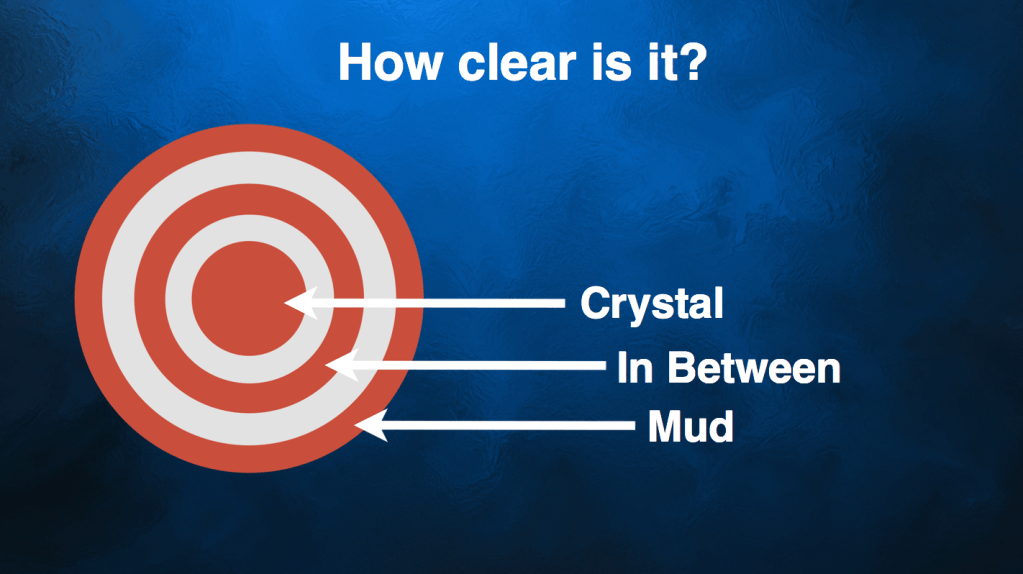 How clear is it?

Crystal
In Between
Mud